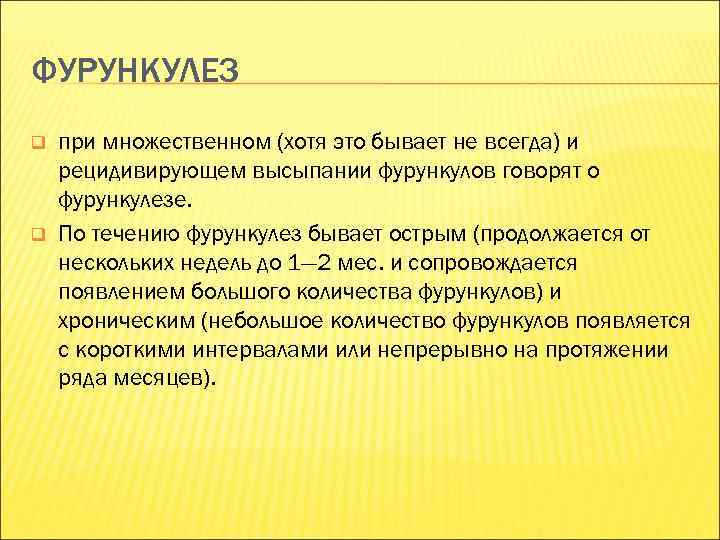 ФУРУНКУЛЕЗ

при множественном (хотя это бывает не всегда) и рецидивирующем высыпании фурункулов говорят о фурункулезе.

По течению фурункулез бывает острым (продолжается от нескольких недель до 1—2 мес. и сопровождается появлением большого количества фурункулов) и хроническим (небольшое количество фурункулов появляется с короткими интервалами или непрерывно на протяжении ряда месяцев).